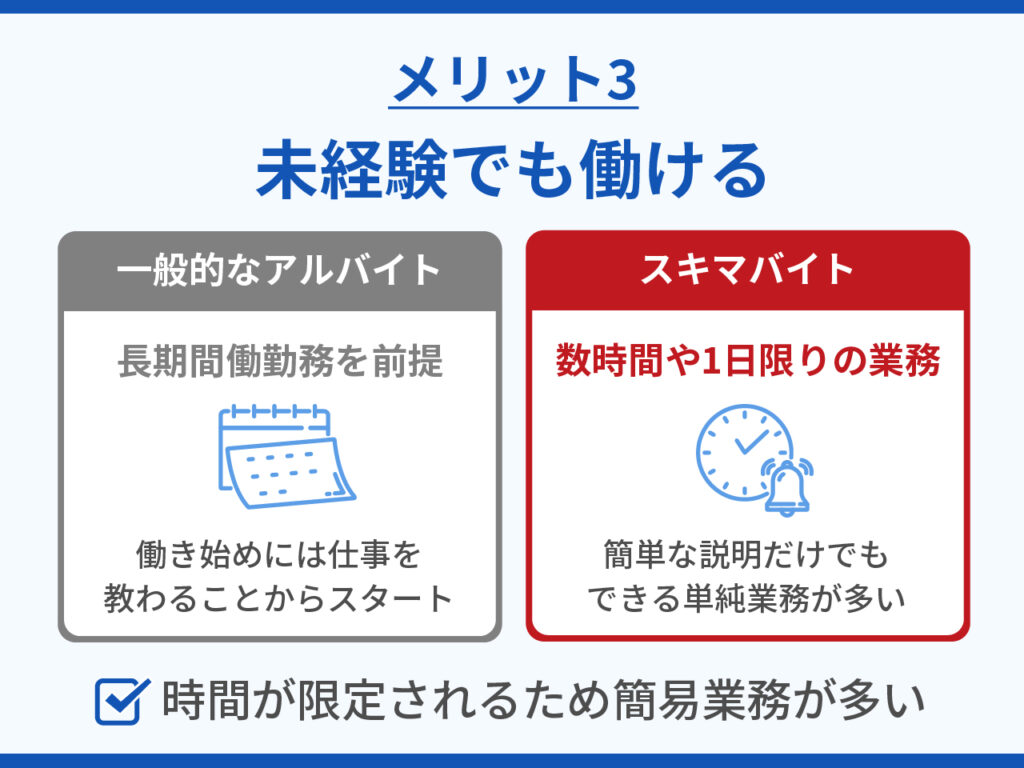 メリット3
未経験でも働ける

一般的なアルバイト

長期間働勤務を前提

働き始めには仕事を教わることからスタート

スキマバイト

数時間や1日限りの業務

簡単な説明だけでもできる単純業務が多い

時間が限定されるため簡易業務が多い